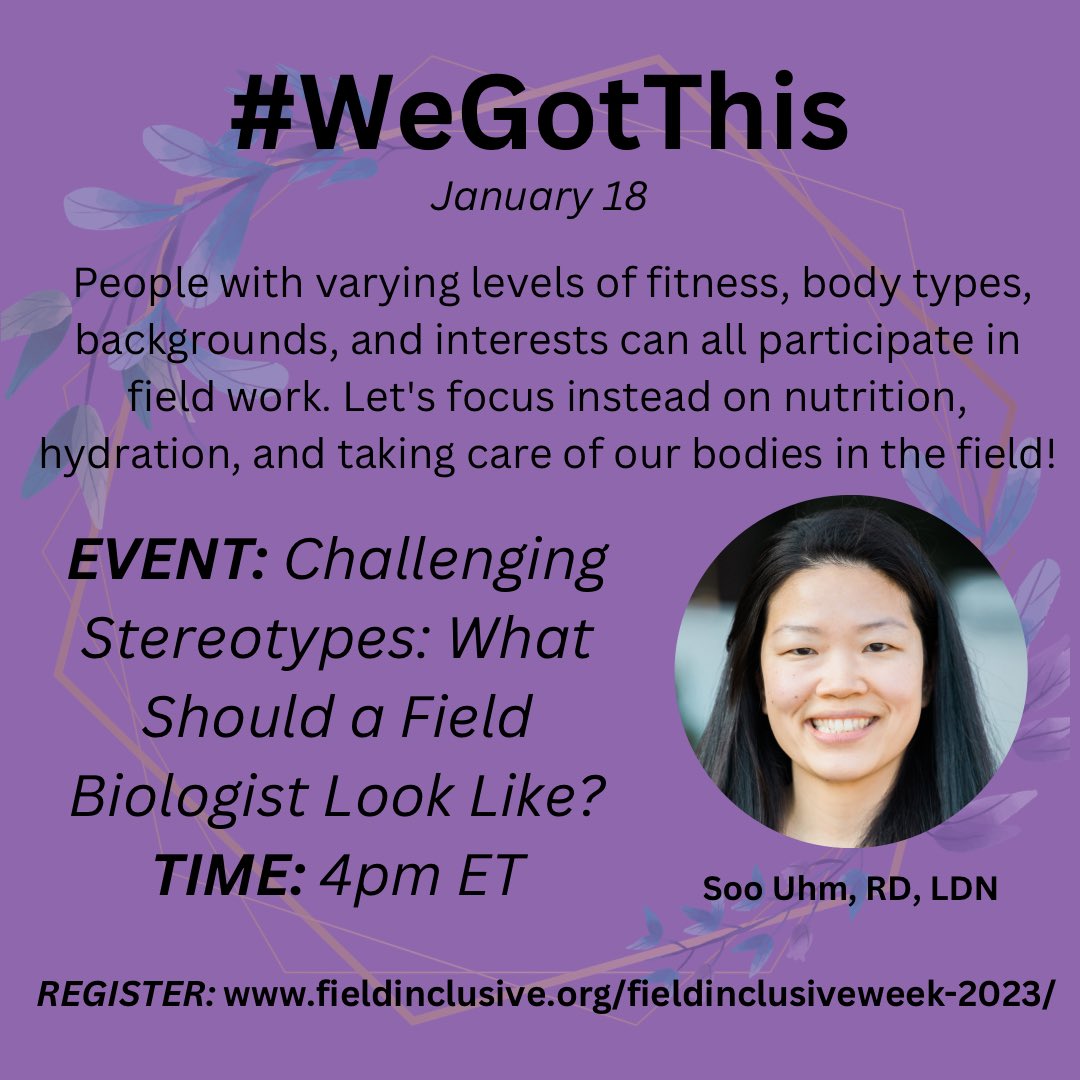 #WeGotThis

January 18

People with varying levels of fitness, body types, backgrounds, and interests can all participate in field work. Let's focus instead on nutrition, hydration, and taking care of our bodies in the field!

EVENT: Challenging Stereotypes: What Should a Field Biologist Look Like?

TIME: 4pm ET

Soo Uhm, RD, LDN

REGISTER: www.fieldinclusive.org/fieldinclusiveweek-2023/